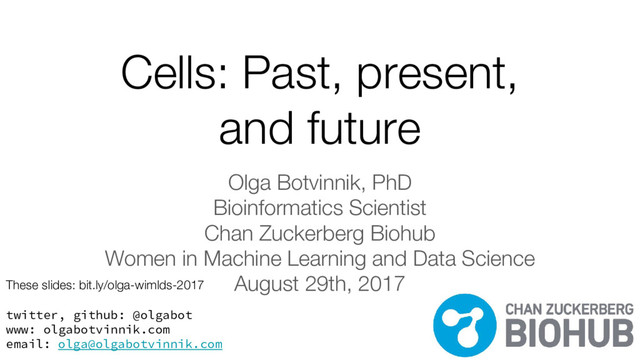 Cells: Past, present, and future

Olga Botvinnik, PhD
Bioinformatics Scientist
Chan Zuckerberg Biohub
Women in Machine Learning and Data Science
August 29th, 2017

These slides: bit.ly/olga-wimlds-2017

twitter, github: @olgabot
www: olgabotvinnik.com
email: olga@olgabotvinnik.com

CHAN ZUCKERBERG
BIOHUB